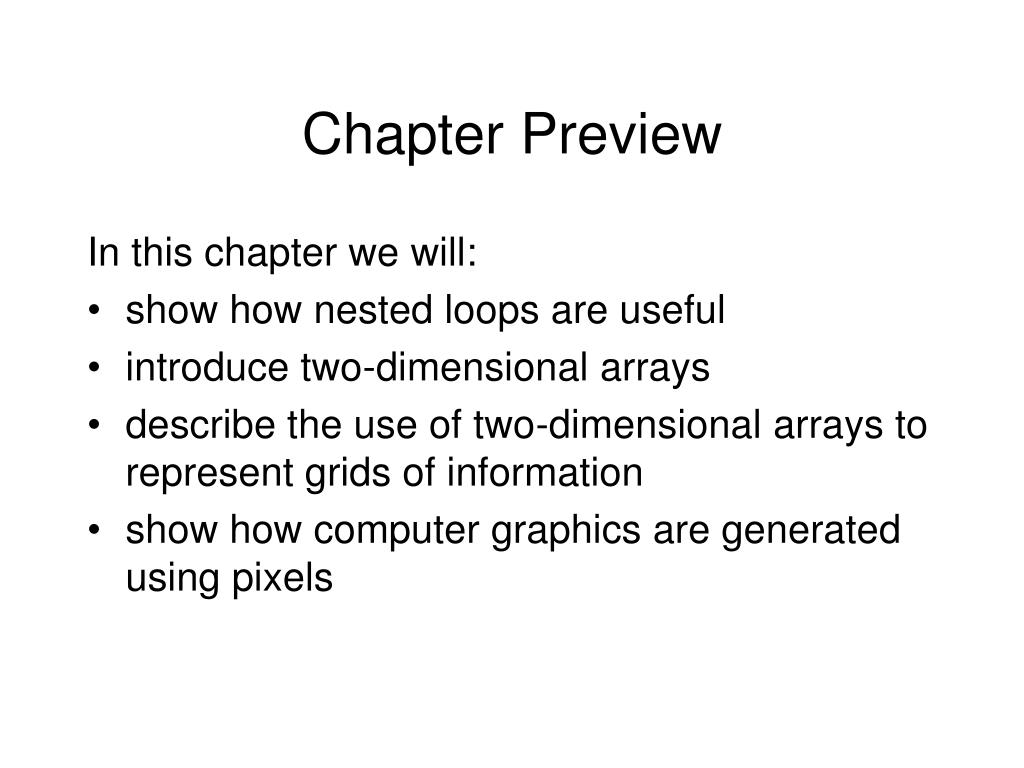 Chapter Preview

In this chapter we will:
• show how nested loops are useful
• introduce two-dimensional arrays
• describe the use of two-dimensional arrays to represent grids of information
• show how computer graphics are generated using pixels